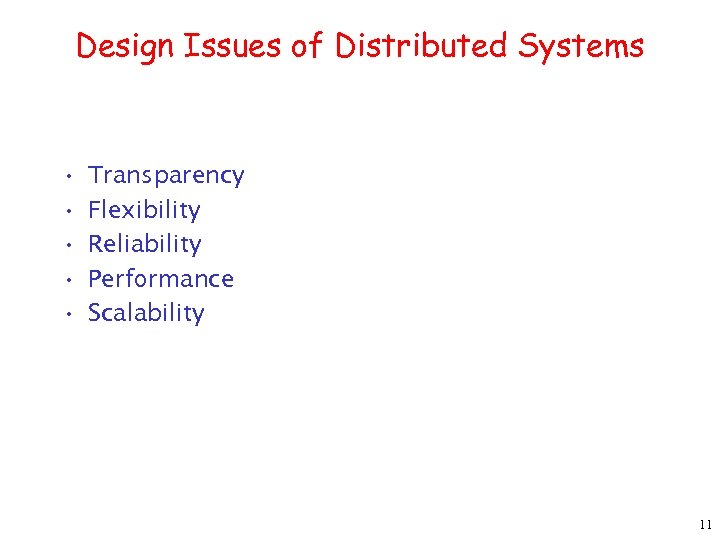 Design Issues of Distributed Systems

• Transparency
• Flexibility
• Reliability
• Performance
• Scalability

11